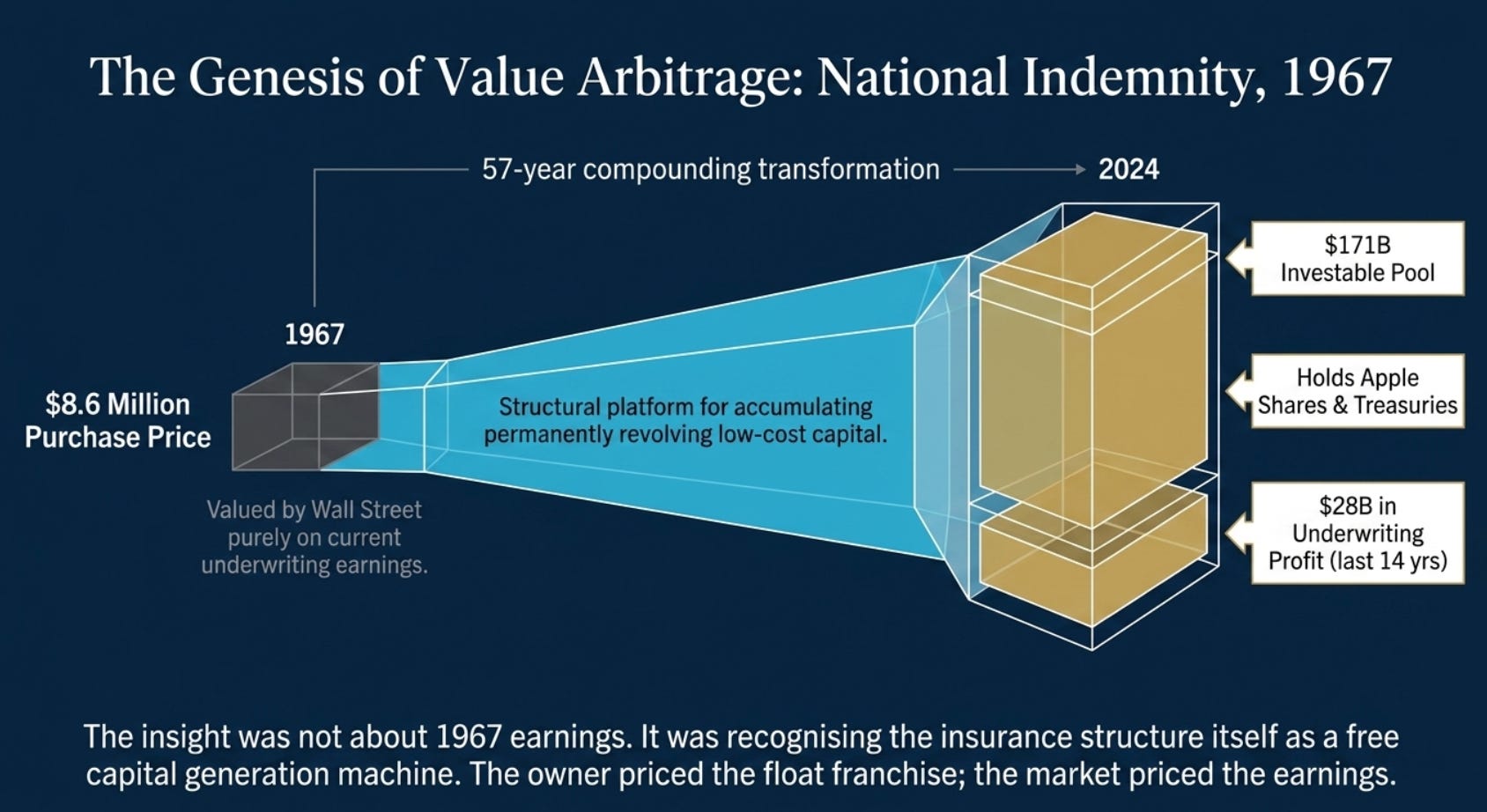 The Genesis of Value Arbitrage: National Indemnity, 1967

57-year compounding transformation 2024

1967

$8.6 Million Purchase Price

Valued by Wall Street purely on current underwriting earnings.

Structural platform for accumulating permanently revolving low-cost capital.

$171B Investable Pool

Holds Apple Shares & Treasuries

$28B in Underwriting Profit (last 14 yrs)

The insight was not about 1967 earnings. It was recognising the insurance structure itself as a free capital generation machine. The owner priced the float franchise; the market priced the earnings.